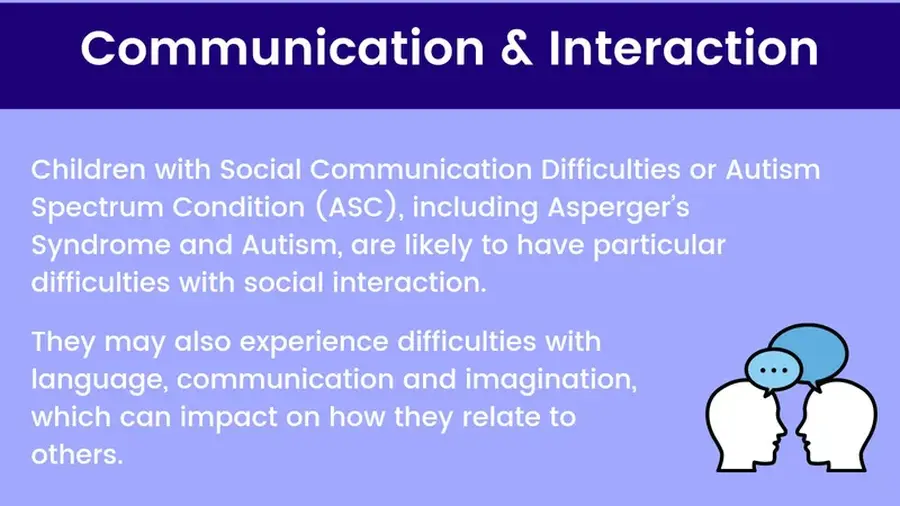 Communication & Interaction

Children with Social Communication Difficulties or Autism Spectrum Condition (ASC), including Asperger's Syndrome and Autism, are likely to have particular difficulties with social interaction.

They may also experience difficulties with language, communication and imagination, which can impact on how they relate to others.